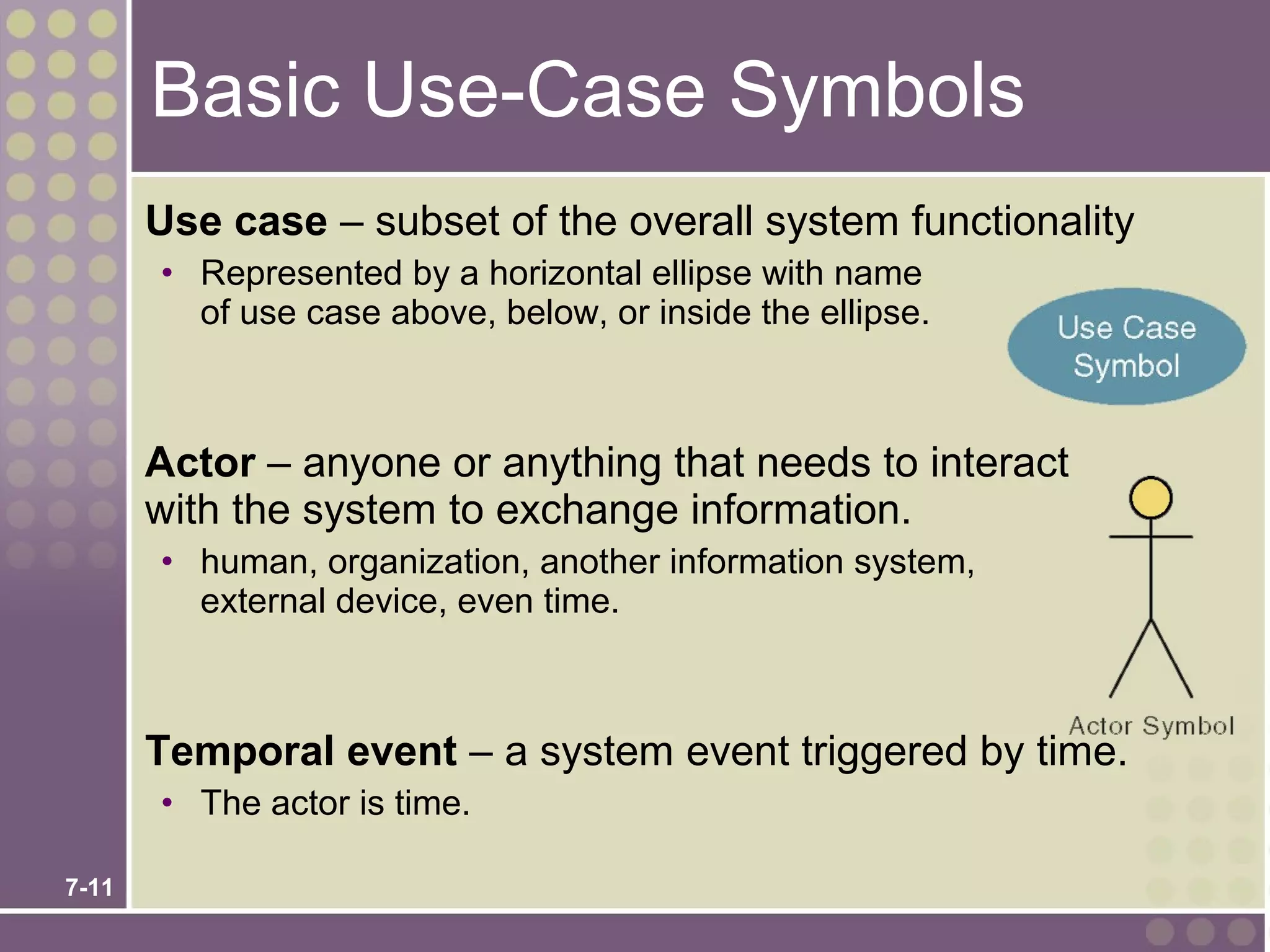 Basic Use-Case Symbols

Use case – subset of the overall system functionality

• Represented by a horizontal ellipse with name of use case above, below, or inside the ellipse.

Use Case Symbol

Actor – anyone or anything that needs to interact with the system to exchange information.

• human, organization, another information system, external device, even time.

Actor Symbol

Temporal event – a system event triggered by time.

• The actor is time.

7-11